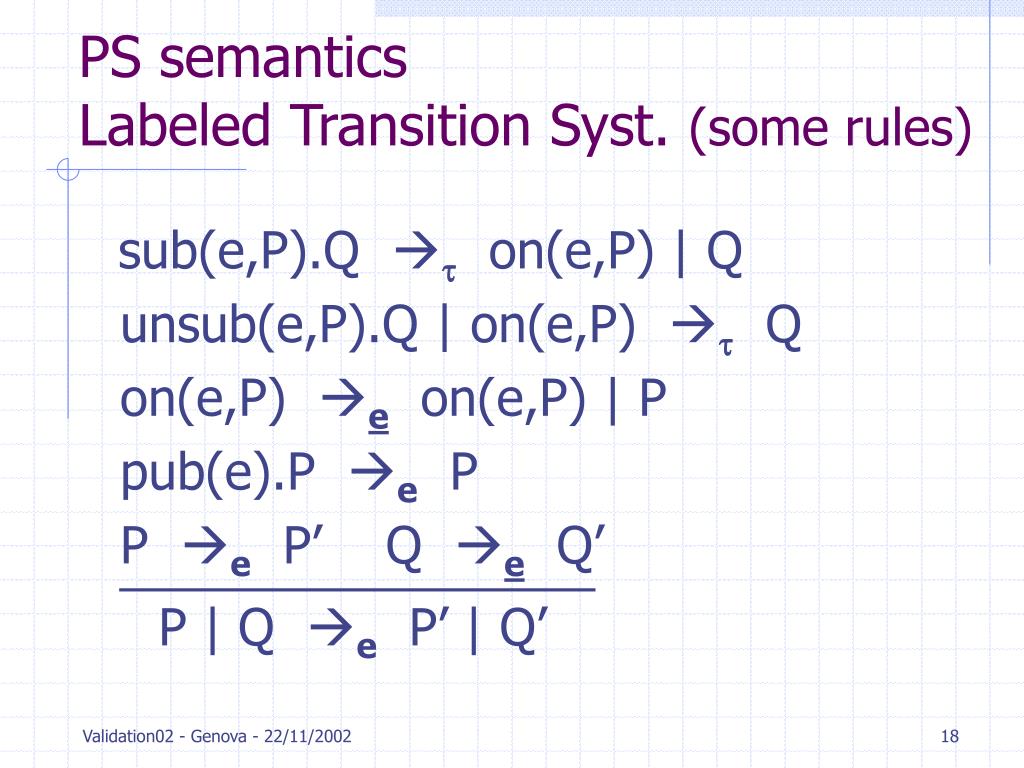 PS semantics
Labeled Transition Syst. (some rules)

sub(e,P).Q $\rightarrow_{\tau}$ on(e,P) | Q
unsub(e,P).Q | on(e,P) $\rightarrow_{\tau}$ Q
on(e,P) $\rightarrow_{\underline{e}}$ on(e,P) | P
pub(e).P $\rightarrow_{e}$ P

$\frac{P \rightarrow_{e} P' \quad Q \rightarrow_{\underline{e}} Q'}{P \mid Q \rightarrow_{e} P' \mid Q'}$

Validation02 - Genova - 22/11/2002

18